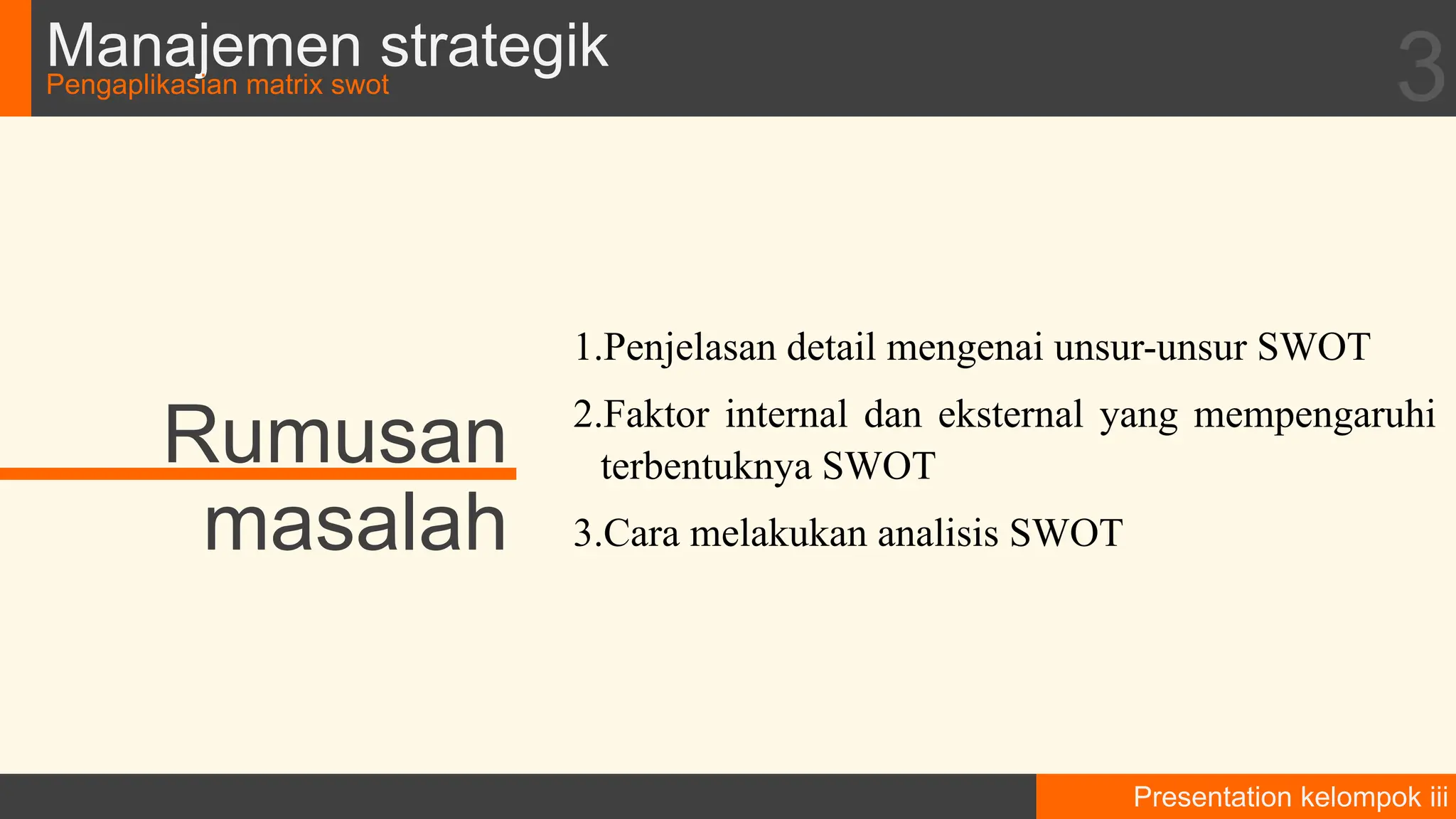 Manajemen strategik
Pengaplikasian matrix swot

3

Rumusan masalah

1.Penjelasan detail mengenai unsur-unsur SWOT

2.Faktor internal dan eksternal yang mempengaruhi terbentuknya SWOT

3.Cara melakukan analisis SWOT

Presentation kelompok iii